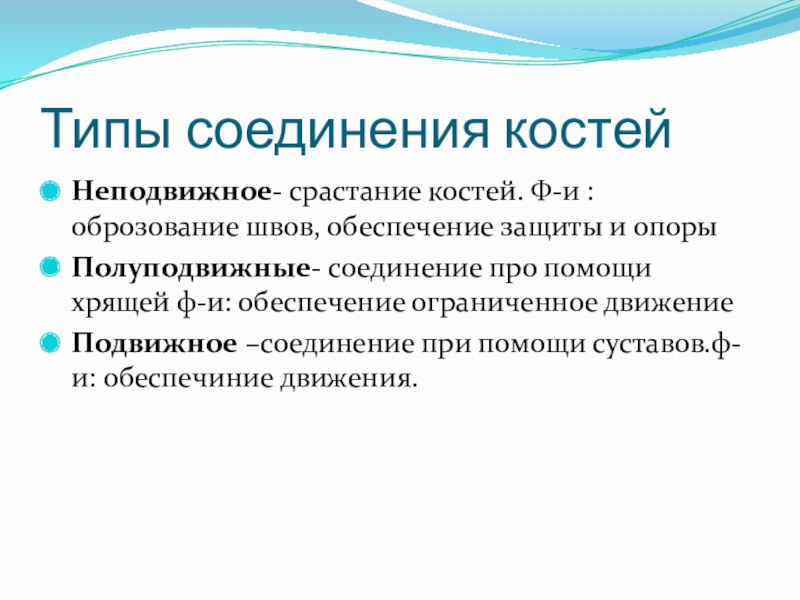 Типы соединения костей

Неподвижное- срастание костей. Ф-и : оброзование швов, обеспечение защиты и опоры

Полуподвижные- соединение про помощи хрящей ф-и: обеспечение ограниченное движение

Подвижное –соединение при помощи суставов.ф-и: обеспечиние движения.